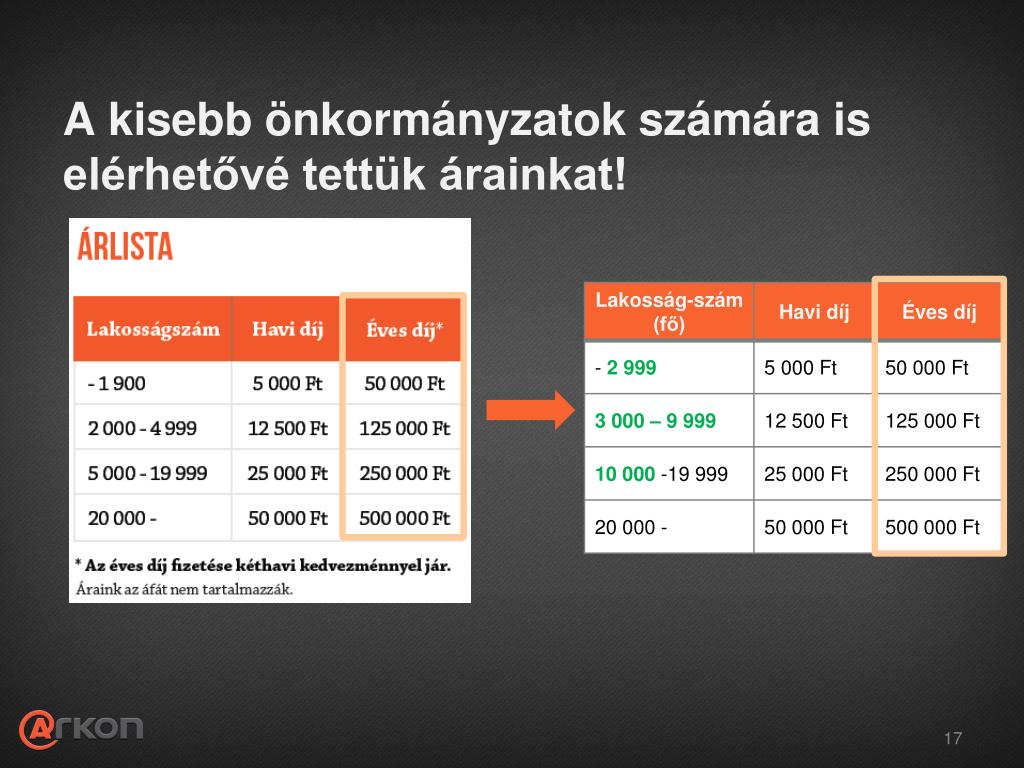 A kisebb önkormányzatok számára is elérhetővé tettük árainkat!

ÁRLISTA

| Lakosságszám | Havi díj | Éves díj* |
|---|---|---|
| - 1 900 | 5 000 Ft | 50 000 Ft |
| 2 000 - 4 999 | 12 500 Ft | 125 000 Ft |
| 5 000 - 19 999 | 25 000 Ft | 250 000 Ft |
| 20 000 - | 50 000 Ft | 500 000 Ft |

* Az éves díj fizetése kéthavi kedvezménnyel jár.
Áraink az áfát nem tartalmazzák.

| Lakosság-szám (fő) | Havi díj | Éves díj |
|---|---|---|
| - 2 999 | 5 000 Ft | 50 000 Ft |
| 3 000 – 9 999 | 12 500 Ft | 125 000 Ft |
| 10 000 -19 999 | 25 000 Ft | 250 000 Ft |
| 20 000 - | 50 000 Ft | 500 000 Ft |

ARKON

17